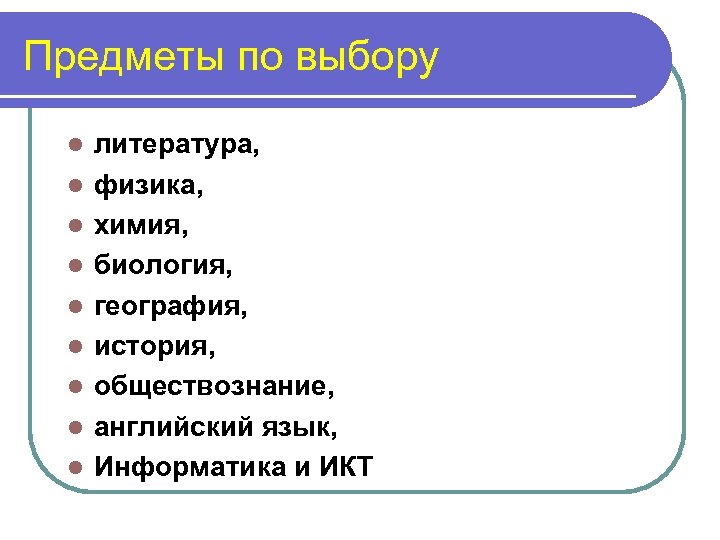 Предметы по выбору

- литература,
- физика,
- химия,
- биология,
- география,
- история,
- обществознание,
- английский язык,
- Информатика и ИКТ